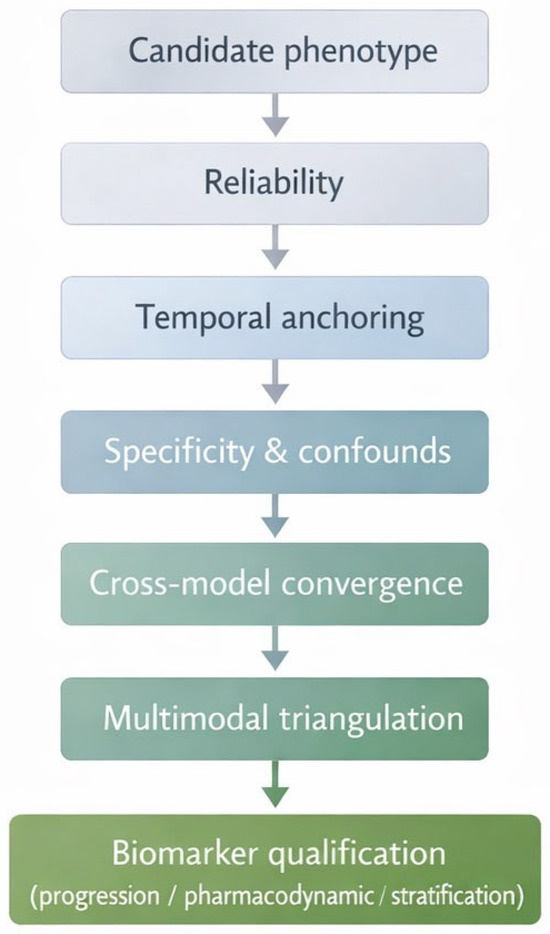 Candidate phenotype

Reliability

Temporal anchoring

Specificity & confounds

Cross-model convergence

Multimodal triangulation

Biomarker qualification
(progression / pharmacodynamic / stratification)